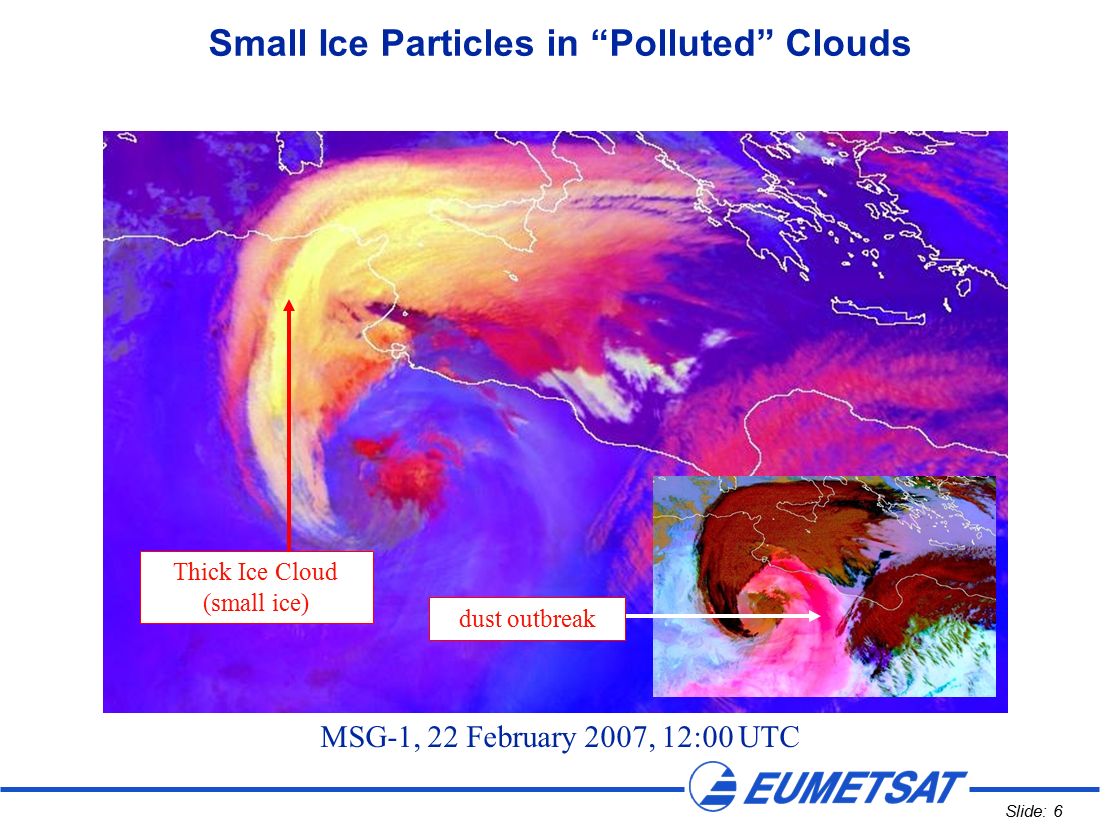 Small Ice Particles in “Polluted” Clouds

Thick Ice Cloud (small ice)

dust outbreak

MSG-1, 22 February 2007, 12:00 UTC

EUMETSAT

Slide: 6